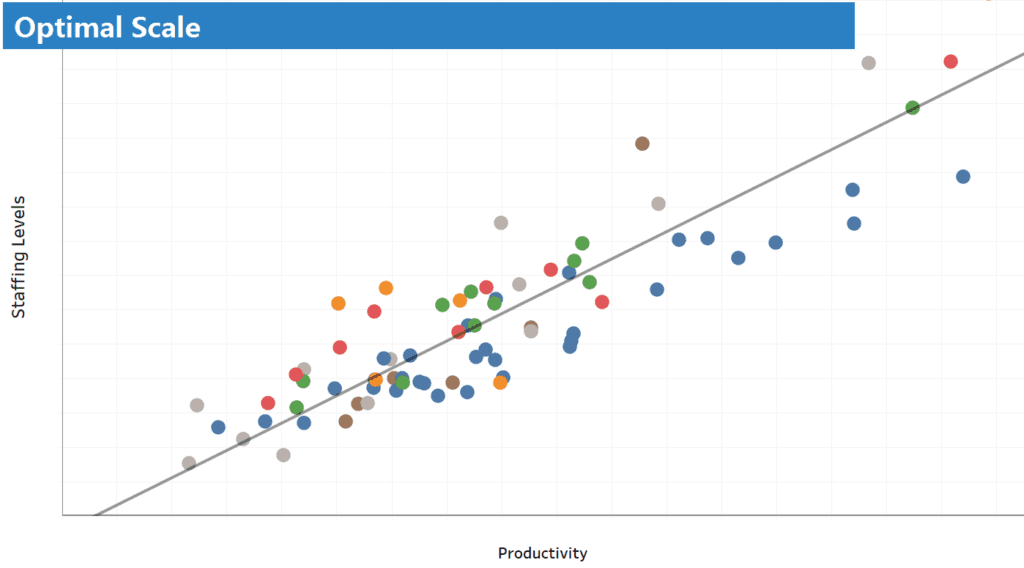 Optimal Scale

Staffing Levels

Productivity